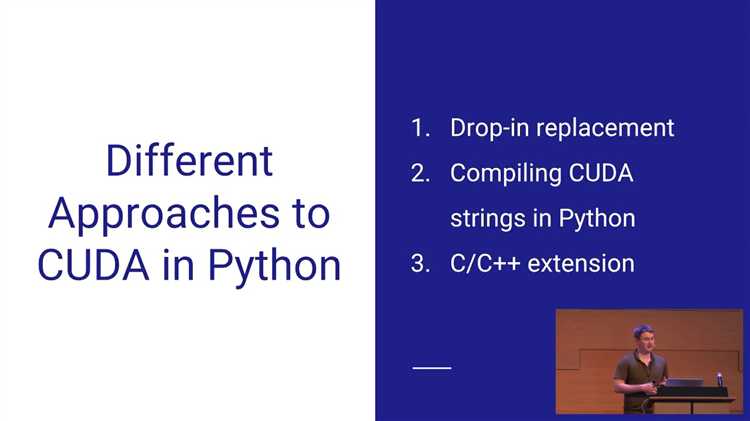 Different Approaches to CUDA in Python

1. Drop-in replacement
2. Compiling CUDA strings in Python
3. C/C++ extension